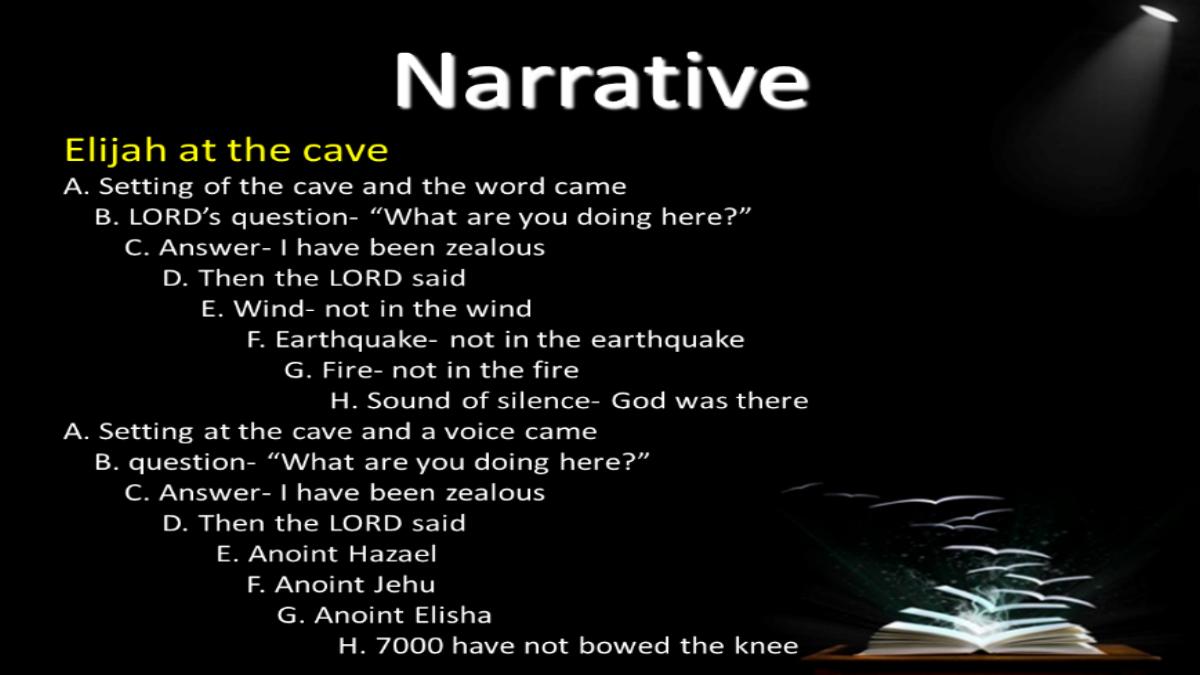 Narrative

Elijah at the cave

A. Setting of the cave and the word came
B. LORD's question- "What are you doing here?"
C. Answer- I have been zealous
D. Then the LORD said
E. Wind- not in the wind
F. Earthquake- not in the earthquake
G. Fire- not in the fire
H. Sound of silence- God was there
A. Setting at the cave and a voice came
B. question- "What are you doing here?"
C. Answer- I have been zealous
D. Then the LORD said
E. Anoint Hazael
F. Anoint Jehu
G. Anoint Elisha
H. 7000 have not bowed the knee